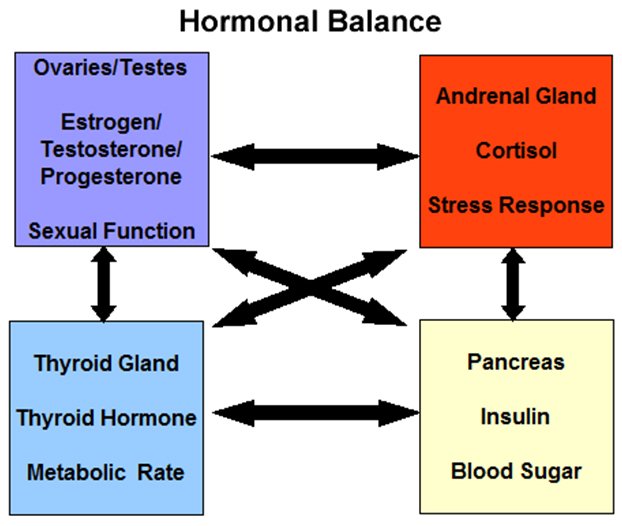 Hormonal Balance

Ovaries/Testes

Estrogen/ Testosterone/ Progesterone

Sexual Function

Andrenal Gland

Cortisol

Stress Response

Thyroid Gland

Thyroid Hormone

Metabolic Rate

Pancreas

Insulin

Blood Sugar